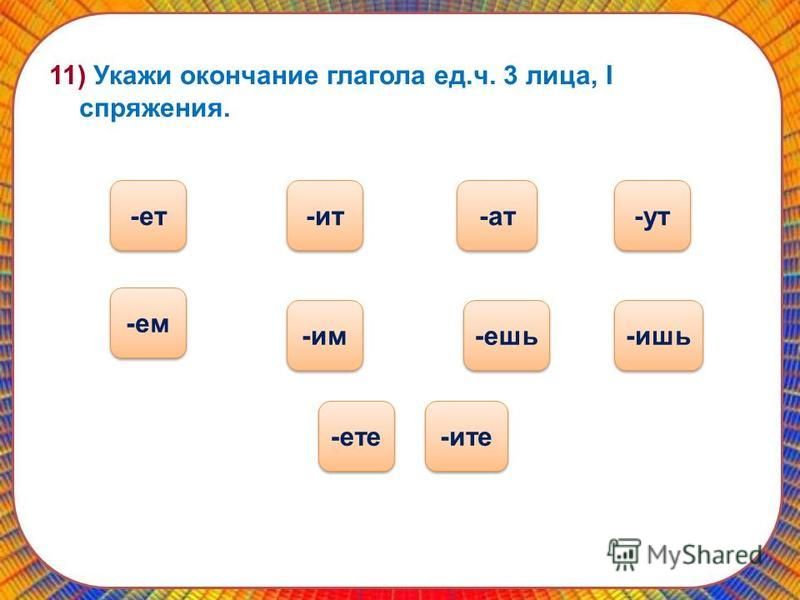 11) Укажи окончание глагола ед.ч. 3 лица, I спряжения.

-ет

-ит

-ат

-ут

-ем

-им

-ешь

-ишь

-ете

-ите

MyShared